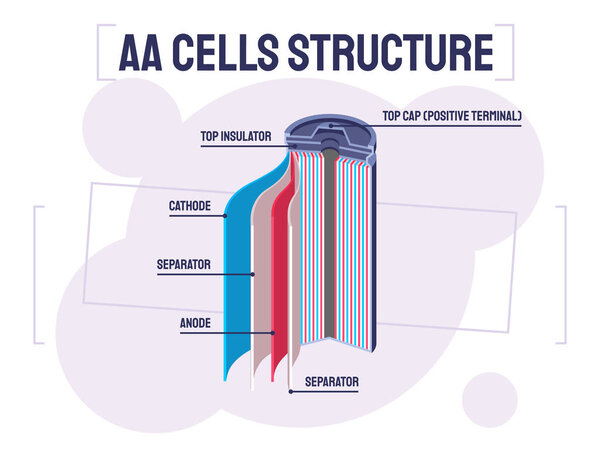 AA CELLS STRUCTURE

TOP CAP (POSITIVE TERMINAL)

TOP INSULATOR

CATHODE

SEPARATOR

ANODE

SEPARATOR